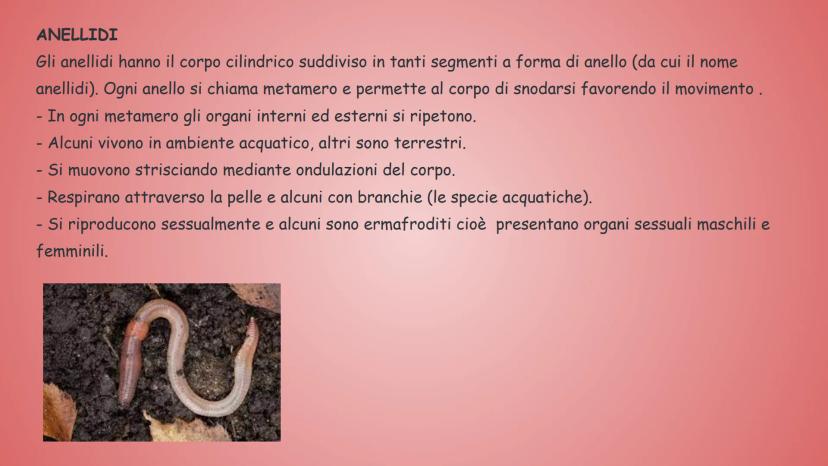 ANELLIDI
Gli anellidi hanno il corpo cilindrico suddiviso in tanti segmenti a forma di anello (da cui il nome anellidi). Ogni anello si chiama metamero e permette al corpo di snodarsi favorendo il movimento .
- In ogni metamero gli organi interni ed esterni si ripetono.
- Alcuni vivono in ambiente acquatico, altri sono terrestri.
- Si muovono strisciando mediante ondulazioni del corpo.
- Respirano attraverso la pelle e alcuni con branchie (le specie acquatiche).
- Si riproducono sessualmente e alcuni sono ermafroditi cioè presentano organi sessuali maschili e femminili.